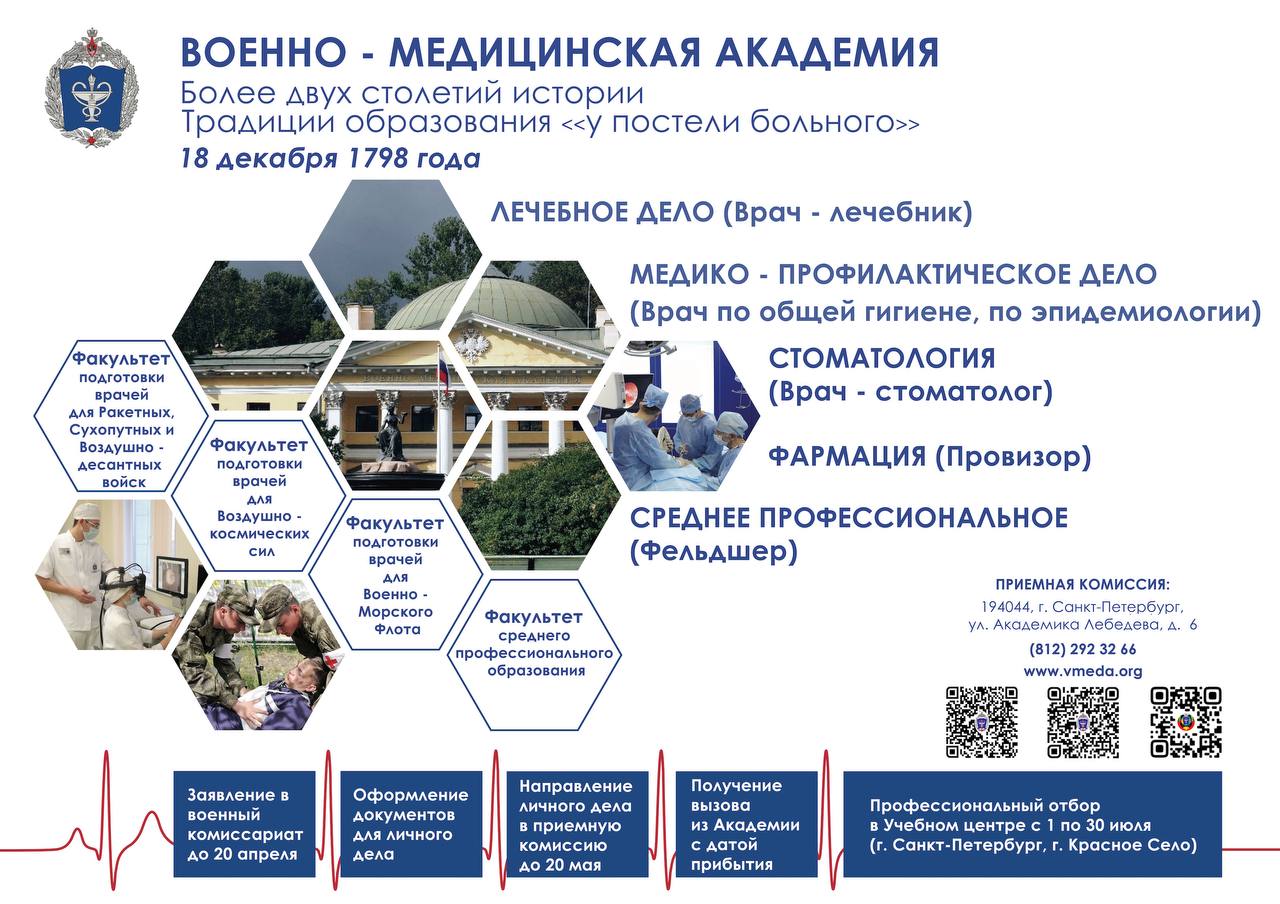 ВОЕННО - МЕДИЦИНСКАЯ АКАДЕМИЯ
Более двух столетий истории
Традиции образования <<у постели больного>>
18 декабря 1798 года

ЛЕЧЕБНОЕ ДЕЛО (Врач - лечебник)

МЕДИКО - ПРОФИЛАКТИЧЕСКОЕ ДЕЛО
(Врач по общей гигиене, по эпидемиологии)

СТОМАТОЛОГИЯ
(Врач - стоматолог)

ФАРМАЦИЯ (Провизор)

СРЕДНЕЕ ПРОФЕССИОНАЛЬНОЕ
(Фельдшер)

Факультет подготовки врачей для Ракетных, Сухопутных и Воздушно - десантных войск

Факультет подготовки врачей для Воздушно - космических сил

Факультет подготовки врачей для Военно - Морского Флота

Факультет среднего профессионального образования

ПРИЕМНАЯ КОМИССИЯ:
194044, г. Санкт-Петербург,
ул. Академика Лебедева, д. 6
(812) 292 32 66
www.vmeda.org

Заявление в военный комиссариат до 20 апреля

Оформление документов для личного дела

Направление личного дела в приемную комиссию до 20 мая

Получение вызова из Академии с датой прибытия

Профессиональный отбор в Учебном центре с 1 по 30 июля (г. Санкт-Петербург, г. Красное Село)